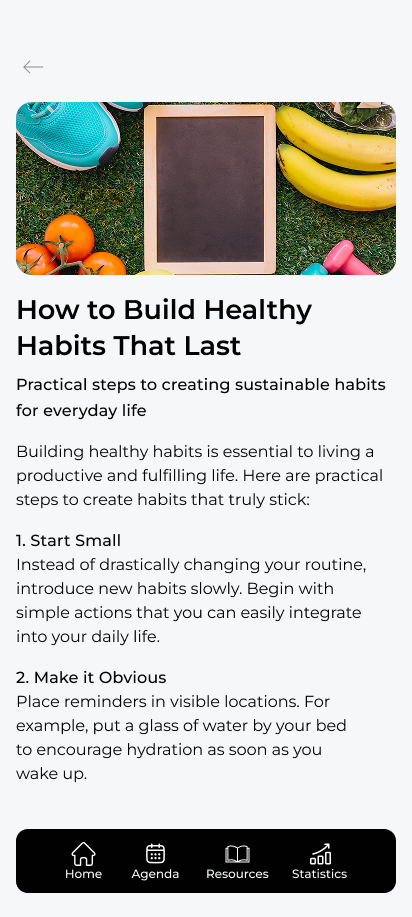 How to Build Healthy Habits That Last

Practical steps to creating sustainable habits for everyday life

Building healthy habits is essential to living a productive and fulfilling life. Here are practical steps to create habits that truly stick:

1. Start Small
Instead of drastically changing your routine, introduce new habits slowly. Begin with simple actions that you can easily integrate into your daily life.

2. Make it Obvious
Place reminders in visible locations. For example, put a glass of water by your bed to encourage hydration as soon as you wake up.

Home Agenda Resources Statistics